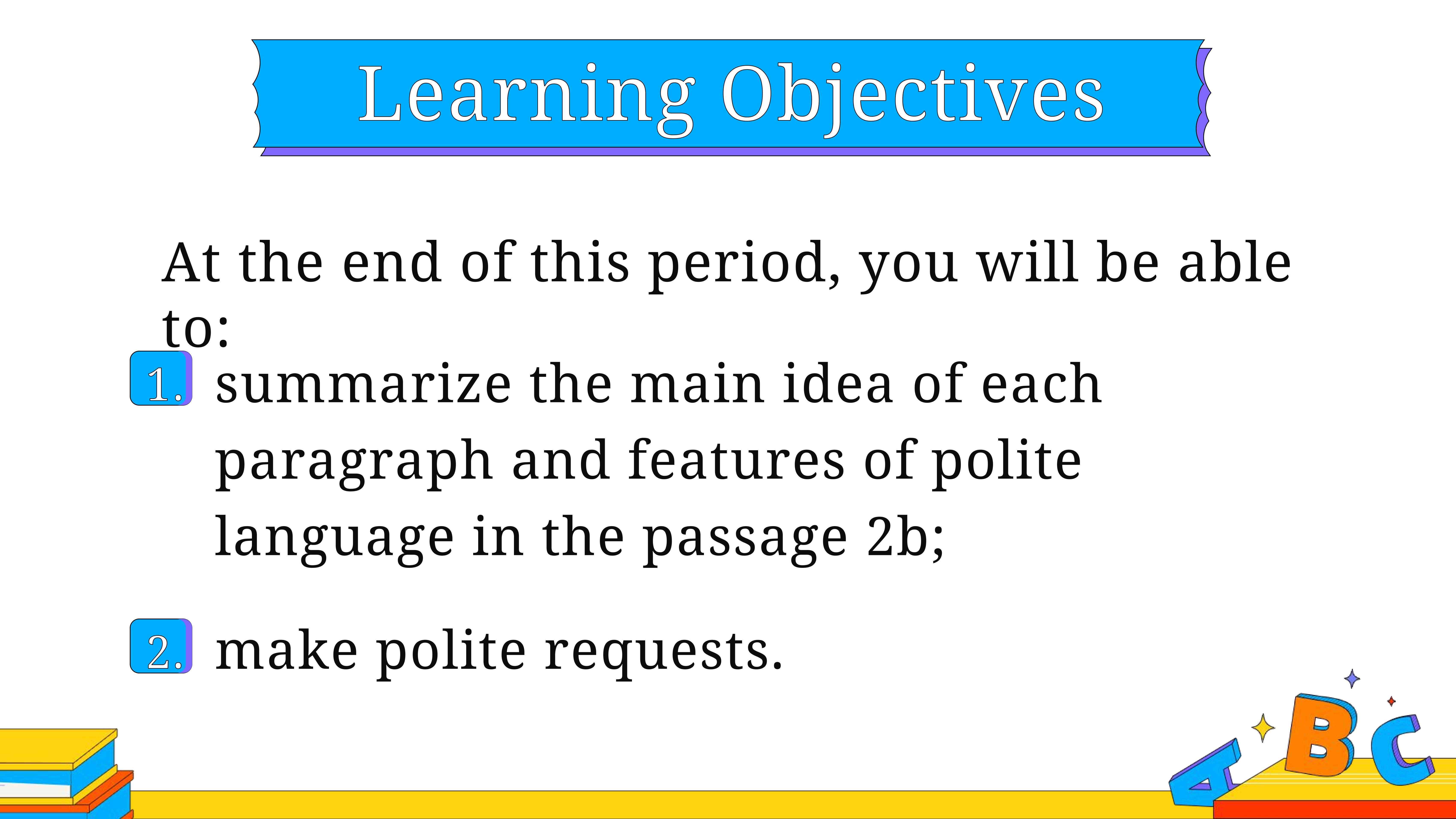 Learning Objectives

At the end of this period, you will be able to:

1. summarize the main idea of each paragraph and features of polite language in the passage 2b;

2. make polite requests.

A B C